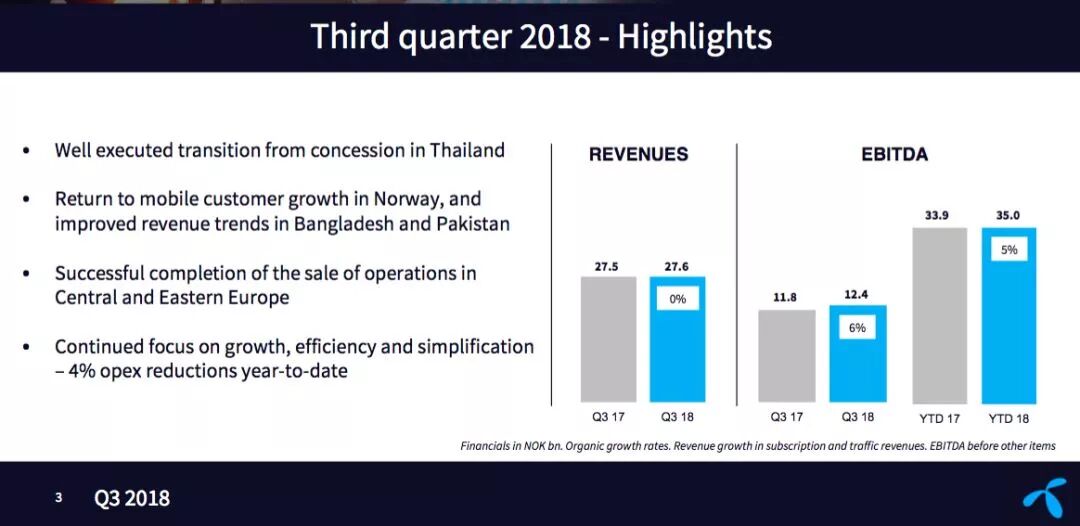 Third quarter 2018 - Highlights

• Well executed transition from concession in Thailand

• Return to mobile customer growth in Norway, and improved revenue trends in Bangladesh and Pakistan

• Successful completion of the sale of operations in Central and Eastern Europe

• Continued focus on growth, efficiency and simplification – 4% opex reductions year-to-date

REVENUES

27.5
27.6
0%
Q3 17
Q3 18

EBITDA

11.8
12.4
6%
33.9
35.0
5%
Q3 17
Q3 18
YTD 17
YTD 18

Financials in NOK bn. Organic growth rates. Revenue growth in subscription and traffic revenues. EBITDA before other items

3 Q3 2018